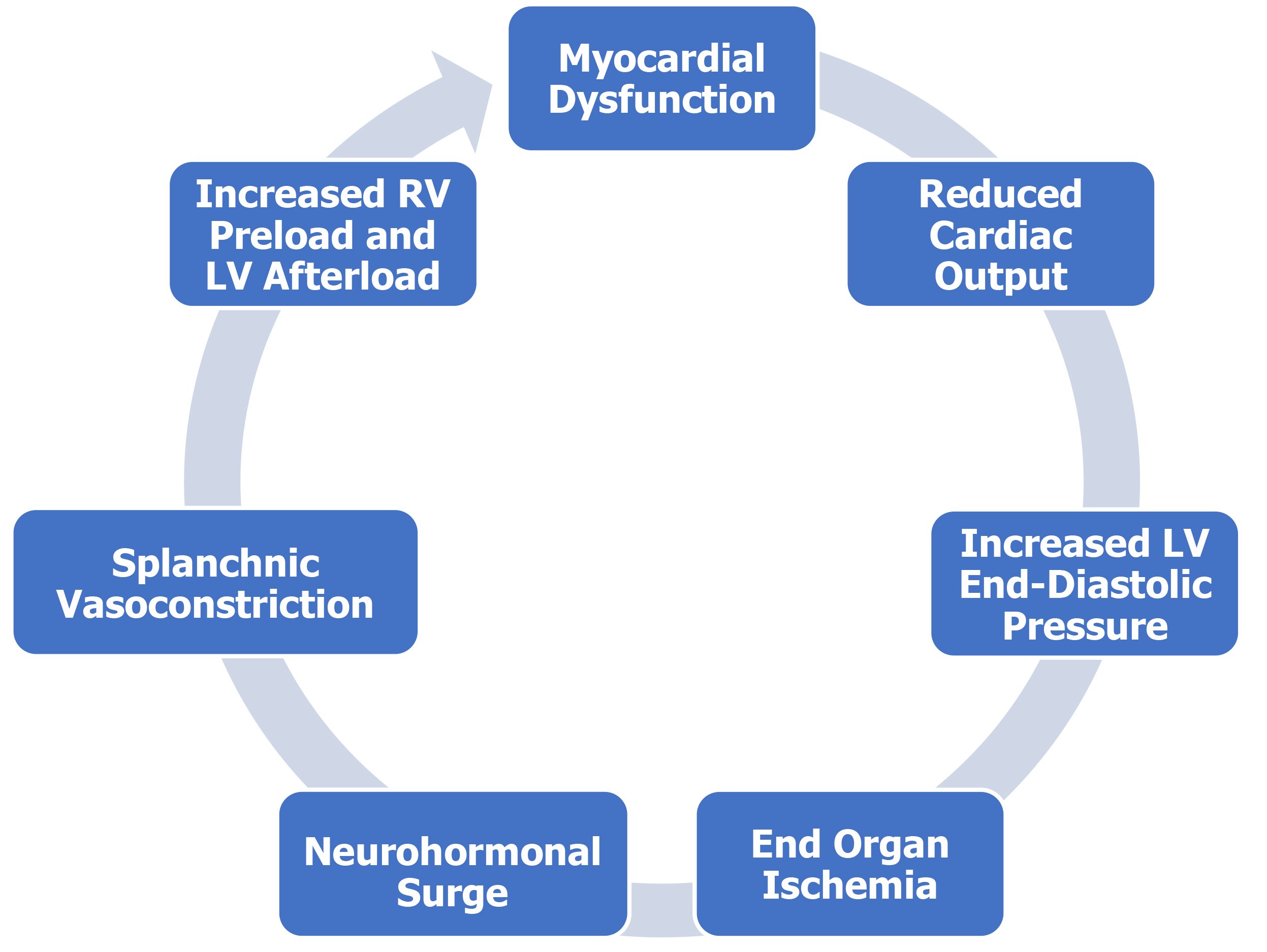 Myocardial Dysfunction

Reduced Cardiac Output

Increased LV End-Diastolic Pressure

End Organ Ischemia

Neurohormonal Surge

Splanchnic Vasoconstriction

Increased RV Preload and LV Afterload